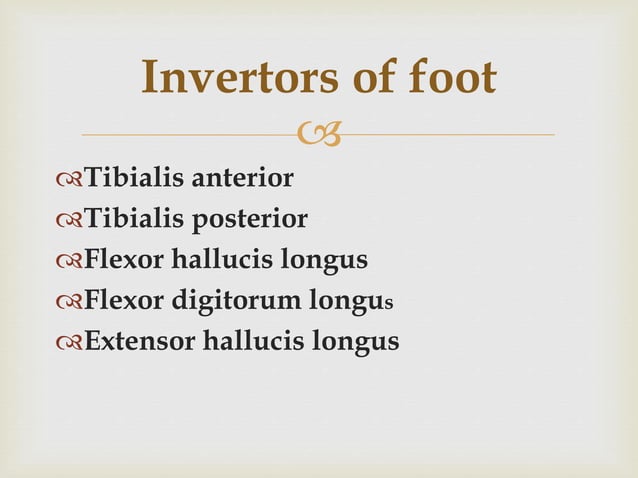 Invertors of foot

Tibialis anterior
Tibialis posterior
Flexor hallucis longus
Flexor digitorum longus
Extensor hallucis longus